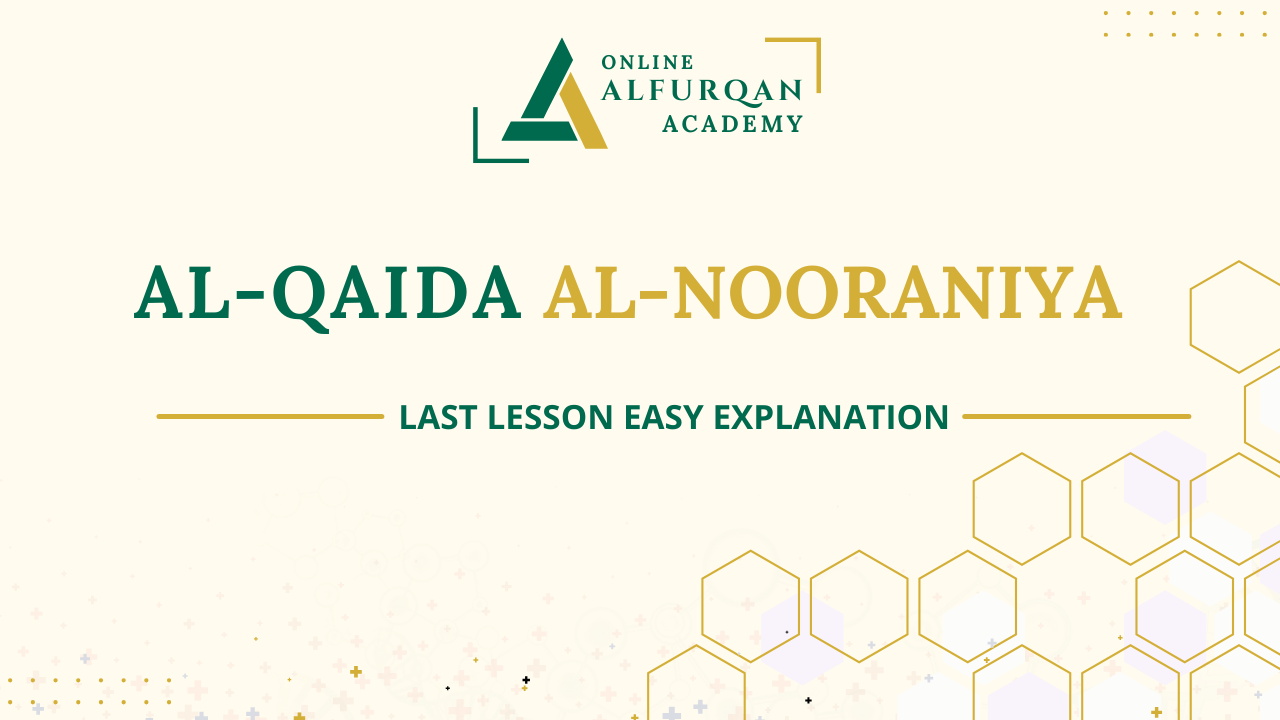 ONLINE
ALFURQAN
ACADEMY

AL-QAIDA AL-NOORANIYA

LAST LESSON EASY EXPLANATION